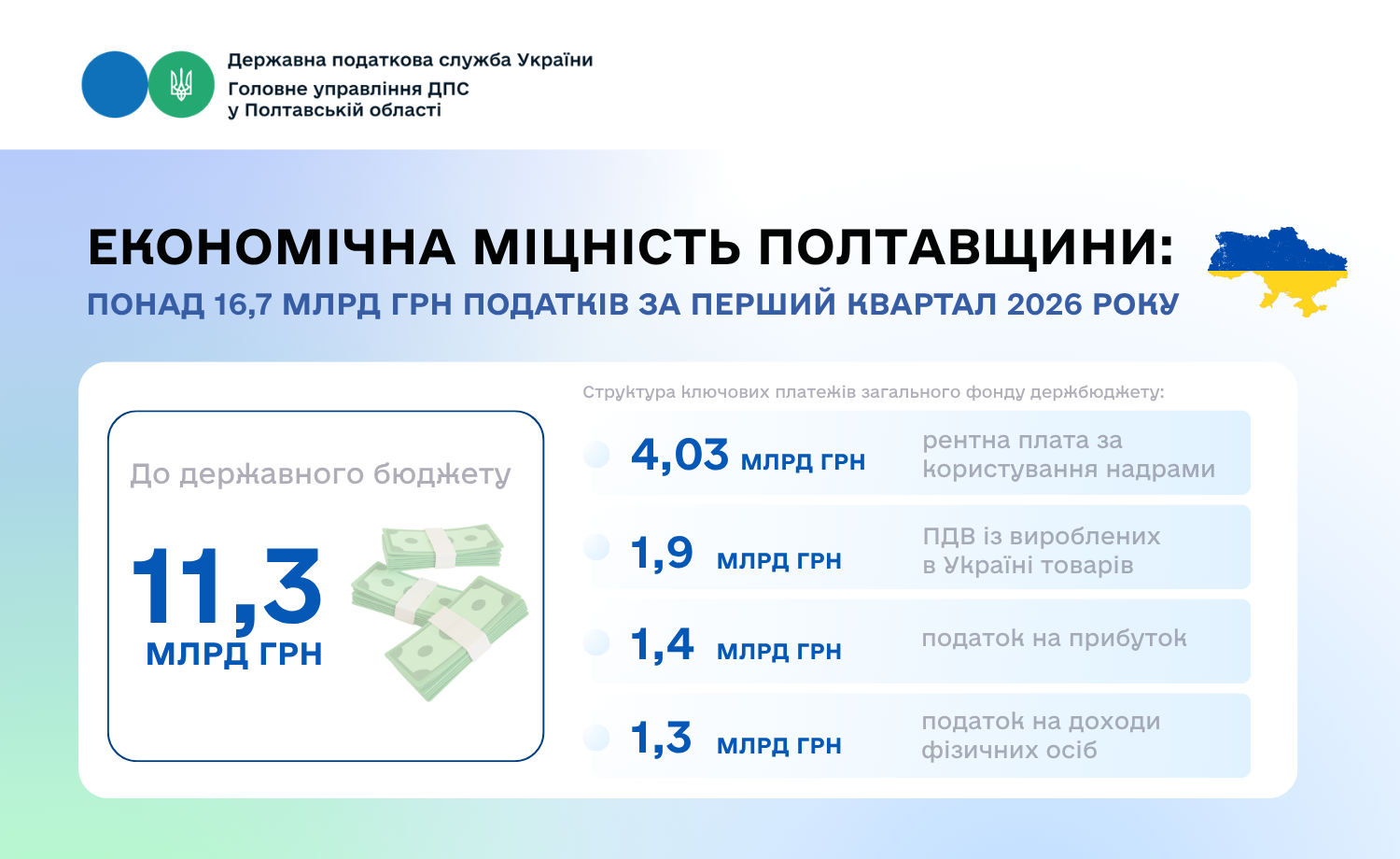 Державна податкова служба України
Головне управління ДПС у Полтавській області

ЕКОНОМІЧНА МІЦНІСТЬ ПОЛТАВЩИНИ:
ПОНАД 16,7 МЛРД ГРН ПОДАТКІВ ЗА ПЕРШИЙ КВАРТАЛ 2026 РОКУ

До державного бюджету
11,3
МЛРД ГРН

Структура ключових платежів загального фонду держбюджету:

4,03 МЛРД ГРН рентна плата за користування надрами

1,9 МЛРД ГРН ПДВ із вироблених в Україні товарів

1,4 МЛРД ГРН податок на прибуток

1,3 МЛРД ГРН податок на доходи фізичних осіб